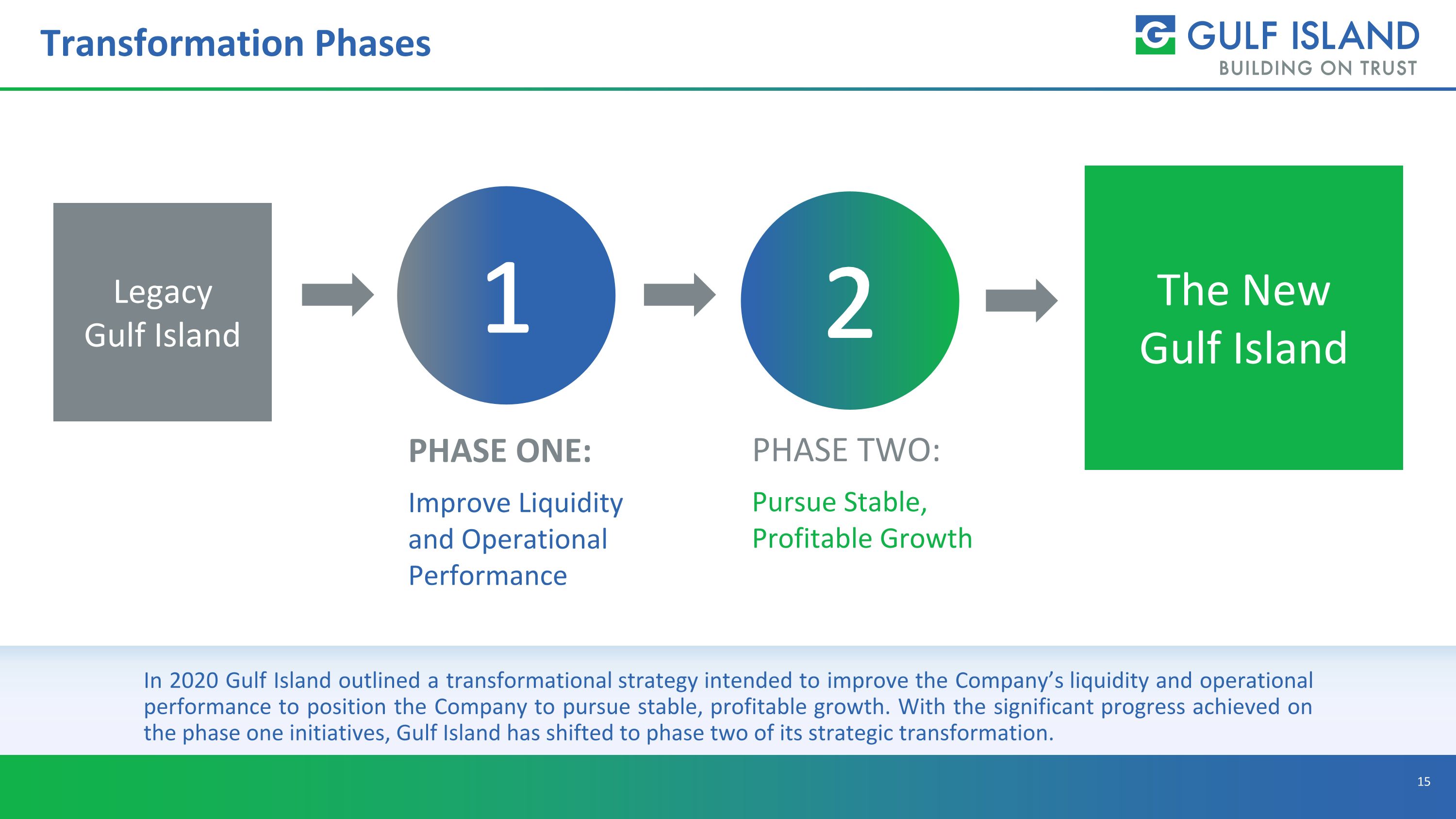 Transformation Phases

GULF ISLAND
BUILDING ON TRUST

Legacy Gulf Island

1

2

The New Gulf Island

PHASE ONE:

Improve Liquidity and Operational Performance

PHASE TWO:

Pursue Stable, Profitable Growth

In 2020 Gulf Island outlined a transformational strategy intended to improve the Company's liquidity and operational performance to position the Company to pursue stable, profitable growth. With the significant progress achieved on the phase one initiatives, Gulf Island has shifted to phase two of its strategic transformation.

15